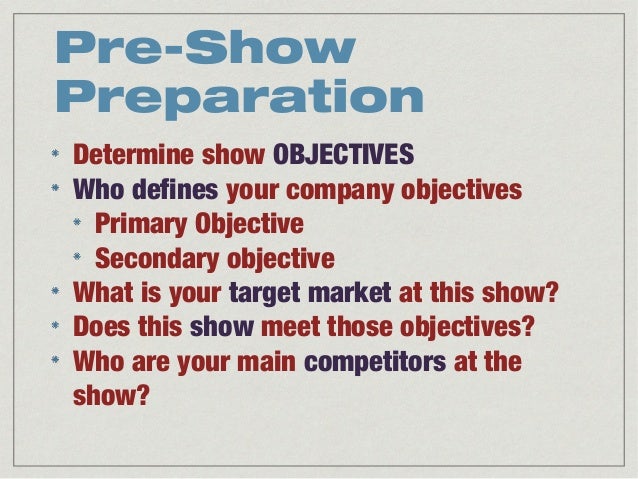 Pre-Show Preparation

* Determine show OBJECTIVES
* Who defines your company objectives
  * Primary Objective
  * Secondary objective
* What is your target market at this show?
* Does this show meet those objectives?
* Who are your main competitors at the show?